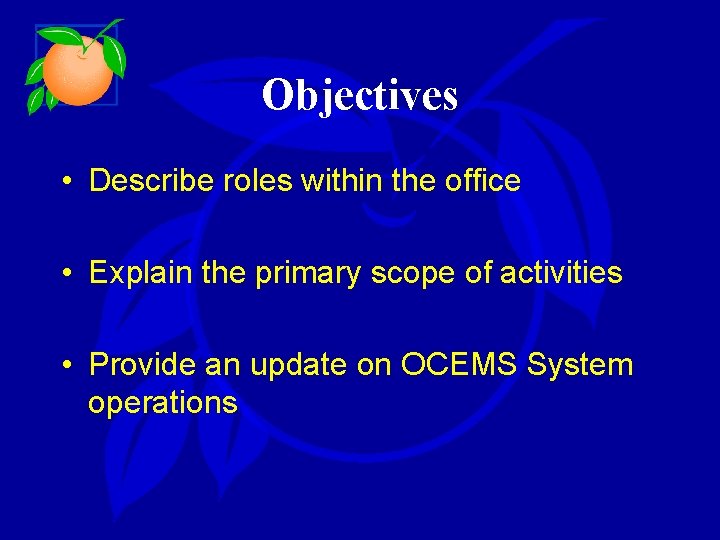 Objectives

• Describe roles within the office

• Explain the primary scope of activities

• Provide an update on OCEMS System operations